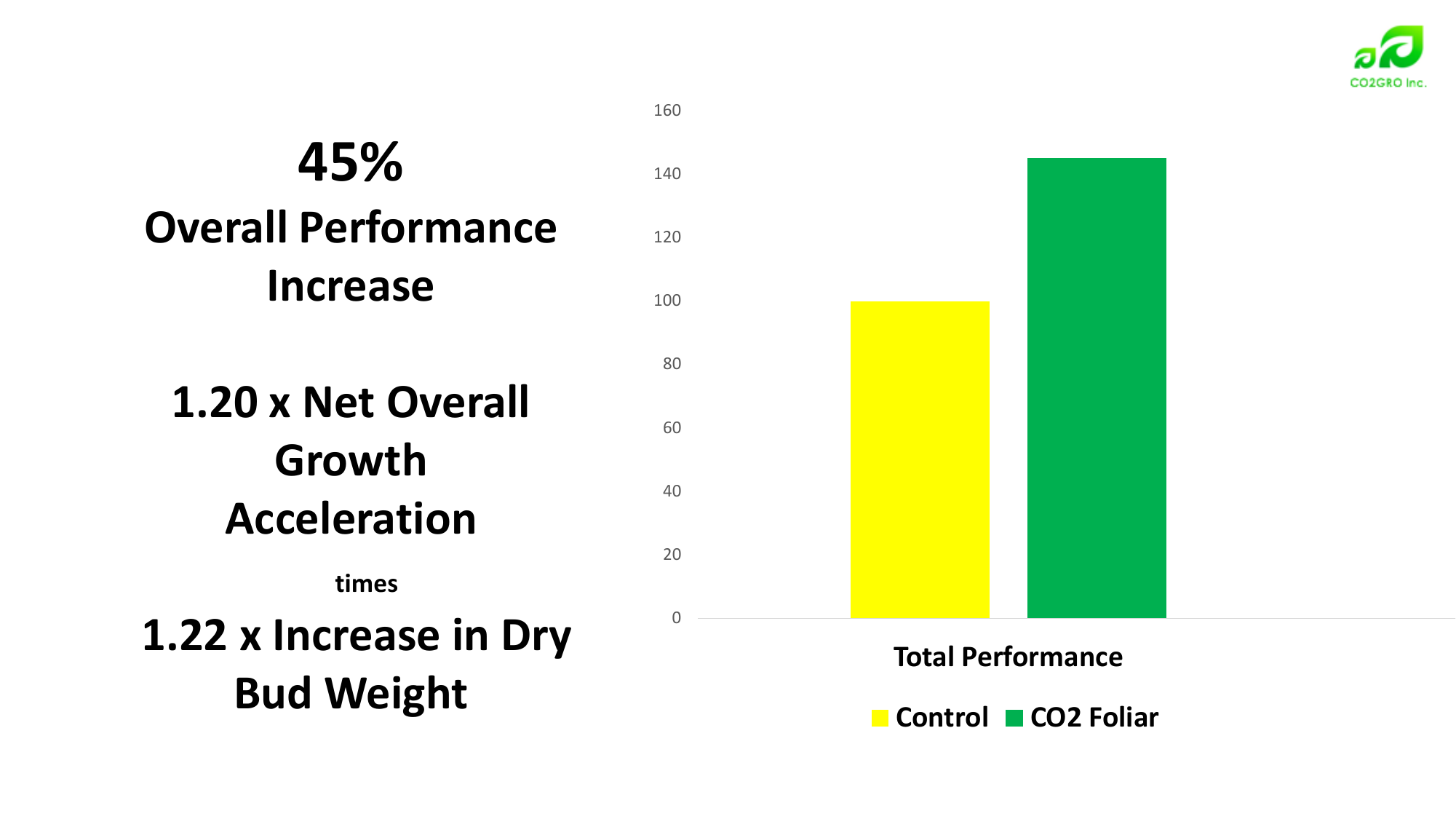 CO2GRO Inc.

45%
Overall Performance Increase

1.20 x Net Overall Growth Acceleration

times

1.22 x Increase in Dry Bud Weight

160
140
120
100
80
60
40
20
0

Total Performance

Control CO2 Foliar